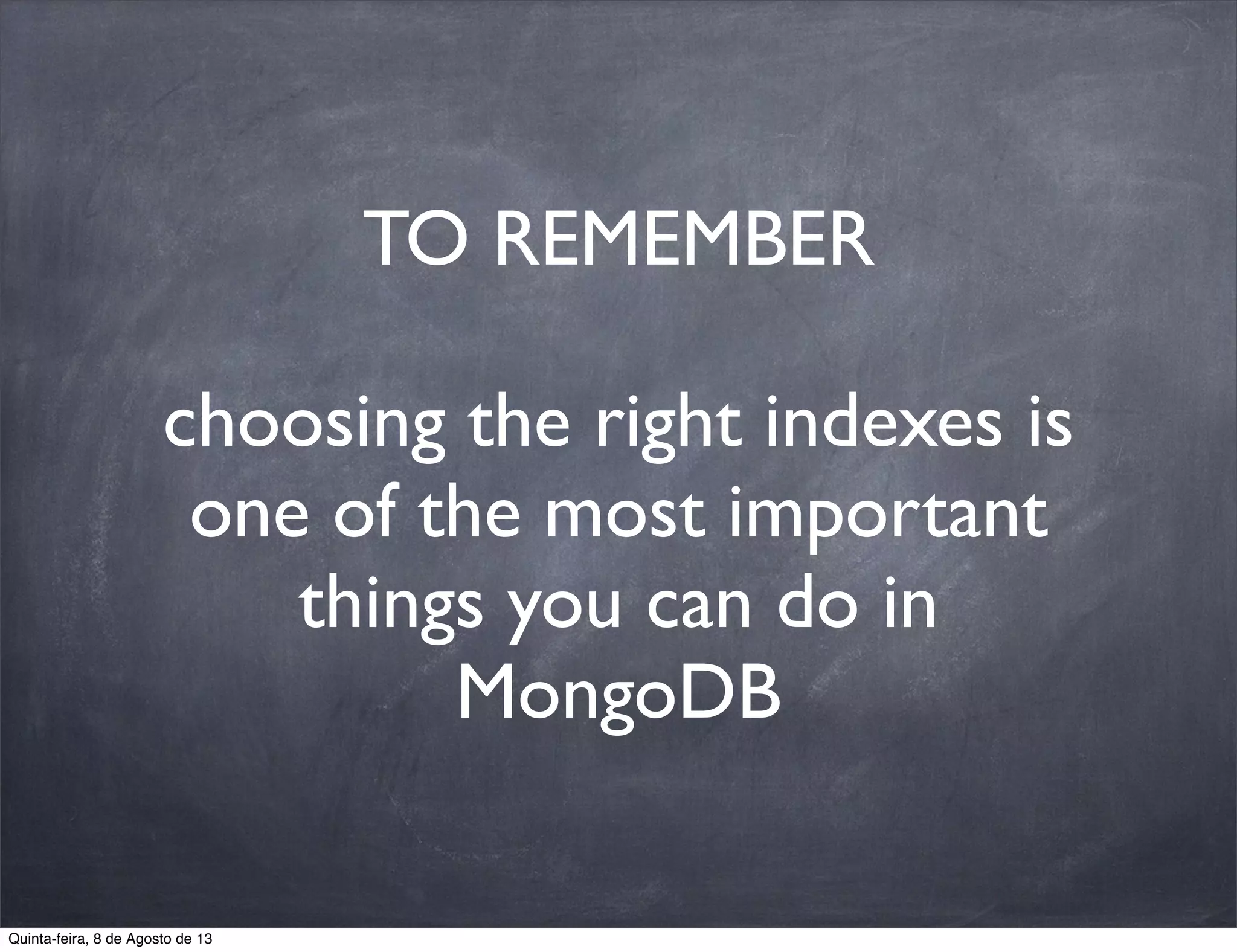 TO REMEMBER

choosing the right indexes is one of the most important things you can do in MongoDB

Quinta-feira, 8 de Agosto de 13